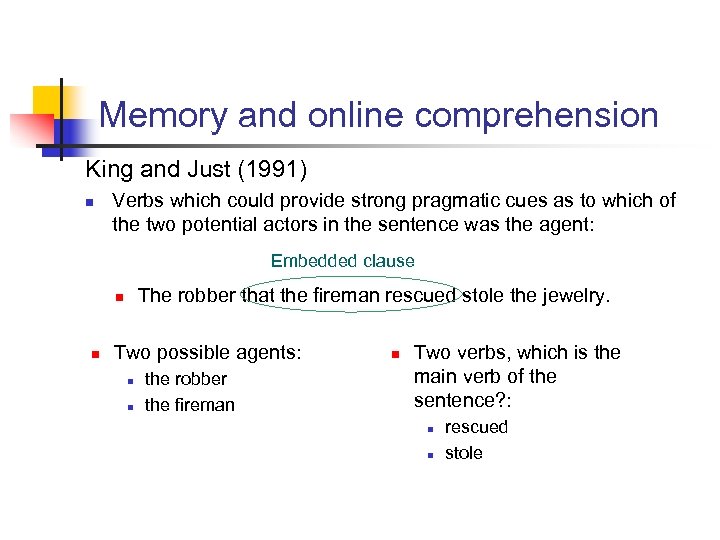 Memory and online comprehension

King and Just (1991)

Verbs which could provide strong pragmatic cues as to which of the two potential actors in the sentence was the agent:

Embedded clause

The robber that the fireman rescued stole the jewelry.

Two possible agents:

the robber

the fireman

Two verbs, which is the main verb of the sentence?:

rescued

stole